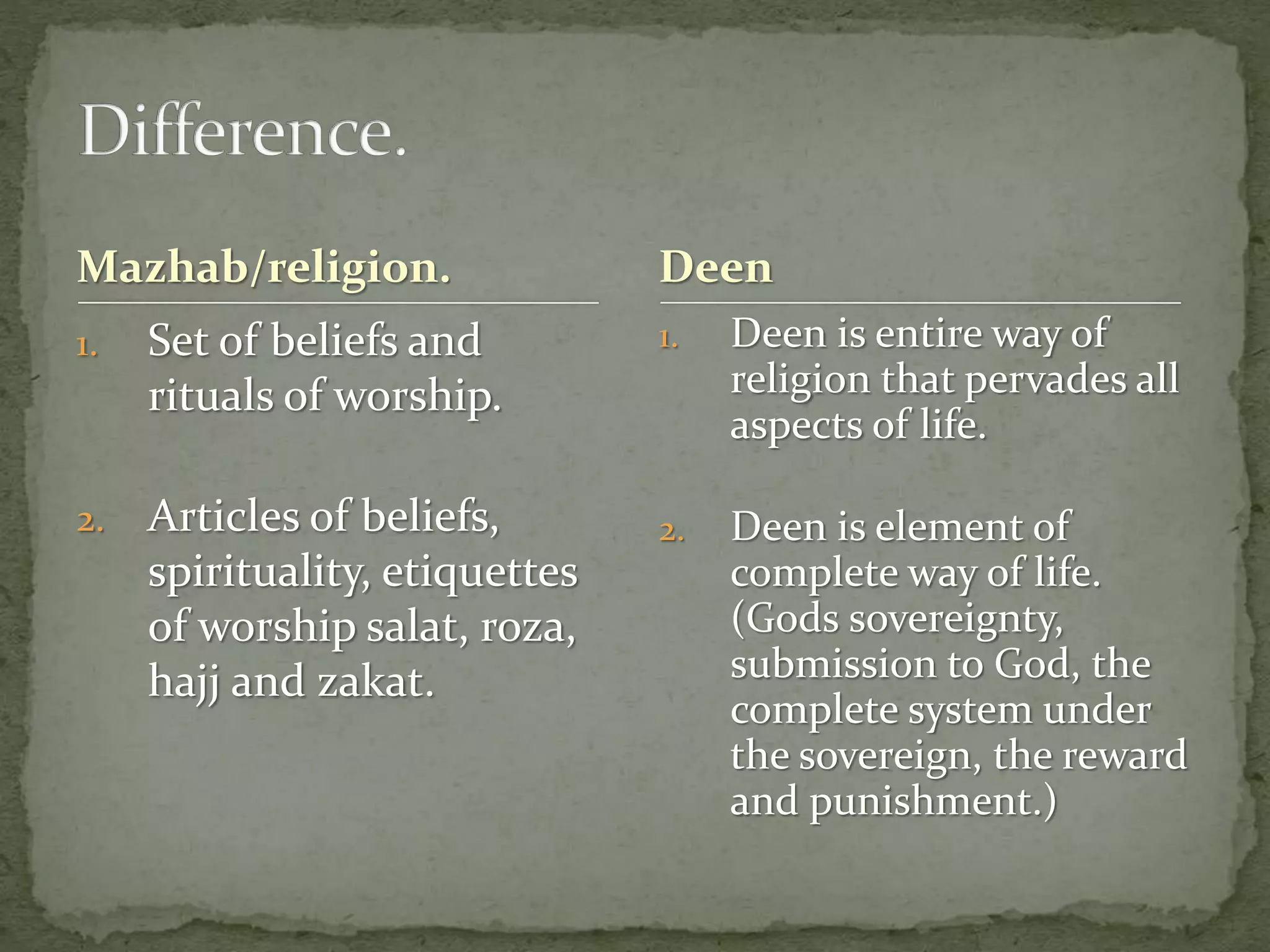 Difference.

Mazhab/religion.

1. Set of beliefs and rituals of worship.

2. Articles of beliefs, spirituality, etiquettes of worship salat, roza, hajj and zakat.

Deen

1. Deen is entire way of religion that pervades all aspects of life.

2. Deen is element of complete way of life. (Gods sovereignty, submission to God, the complete system under the sovereign, the reward and punishment.)